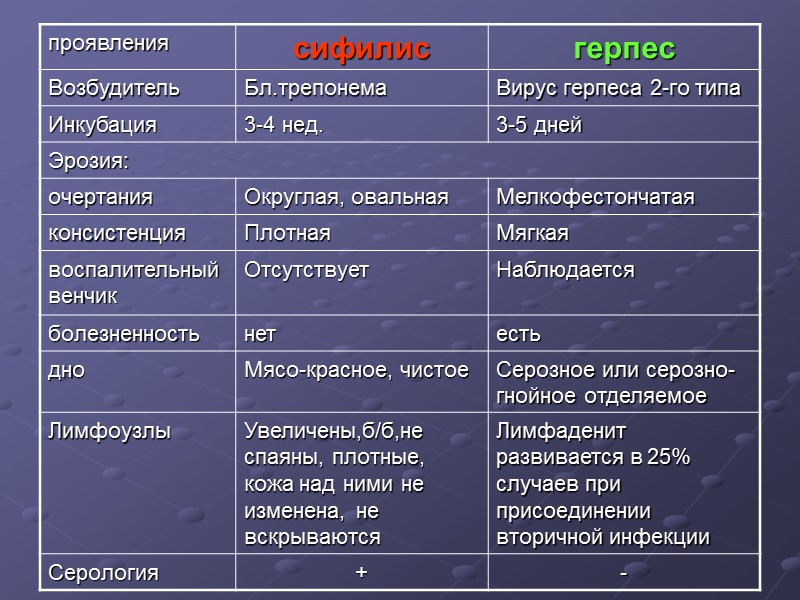 | проявления | сифилис | герпес |
|---|---|---|
| Возбудитель | Бл.трепонема | Вирус герпеса 2-го типа |
| Инкубация | 3-4 нед. | 3-5 дней |
| Эрозия: | | |
| очертания | Округлая, овальная | Мелкофестончатая |
| консистенция | Плотная | Мягкая |
| воспалительный венчик | Отсутствует | Наблюдается |
| болезненность | нет | есть |
| дно | Мясо-красное, чистое | Серозное или серозно-гнойное отделяемое |
| Лимфоузлы | Увеличены,б/б,не спаяны, плотные, кожа над ними не изменена, не вскрываются | Лимфаденит развивается в 25% случаев при присоединении вторичной инфекции |
| Серология | + | - |